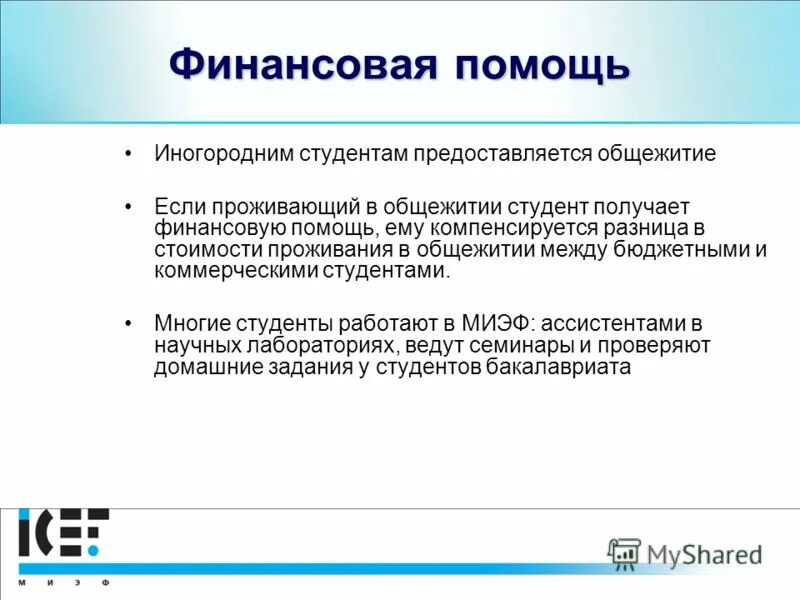 Финансовая помощь

• Иногородним студентам предоставляется общежитие

• Если проживающий в общежитии студент получает финансовую помощь, ему компенсируется разница в стоимости проживания в общежитии между бюджетными и коммерческими студентами.

• Многие студенты работают в МИЭФ: ассистентами в научных лабораториях, ведут семинары и проверяют домашние задания у студентов бакалавриата

ICEF
М И Э Ф

MyShared